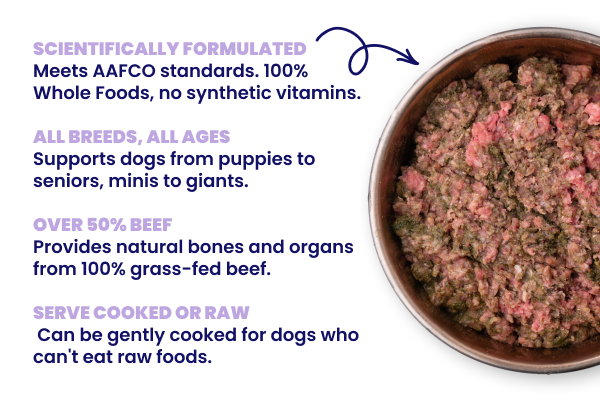 SCIENTIFICALLY FORMULATED
Meets AAFCO standards. 100% Whole Foods, no synthetic vitamins.

ALL BREEDS, ALL AGES
Supports dogs from puppies to seniors, minis to giants.

OVER 50% BEEF
Provides natural bones and organs from 100% grass-fed beef.

SERVE COOKED OR RAW
Can be gently cooked for dogs who can't eat raw foods.